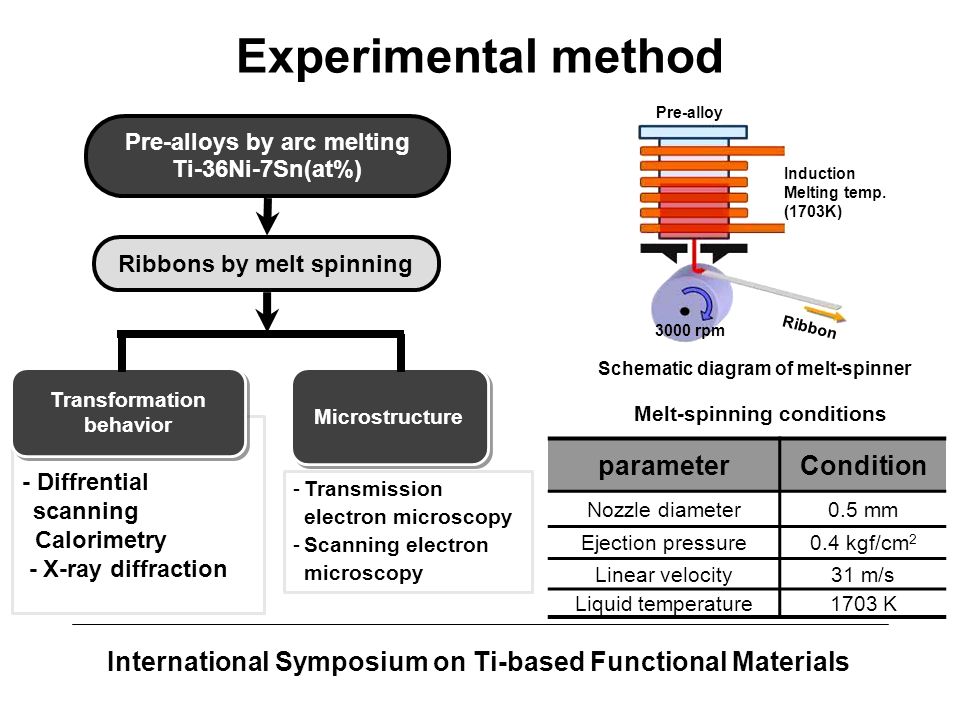 Experimental method

Pre-alloys by arc melting
Ti-36Ni-7Sn(at%)

Ribbons by melt spinning

Transformation behavior

- Diffrential scanning Calorimetry
- X-ray diffraction

Microstructure

- Transmission electron microscopy
- Scanning electron microscopy

Pre-alloy

Induction
Melting temp.
(1703K)

3000 rpm

Ribbon

Schematic diagram of melt-spinner

Melt-spinning conditions

| parameter | Condition |
|---|---|
| Nozzle diameter | 0.5 mm |
| Ejection pressure | 0.4 kgf/cm$^2$ |
| Linear velocity | 31 m/s |
| Liquid temperature | 1703 K |

International Symposium on Ti-based Functional Materials